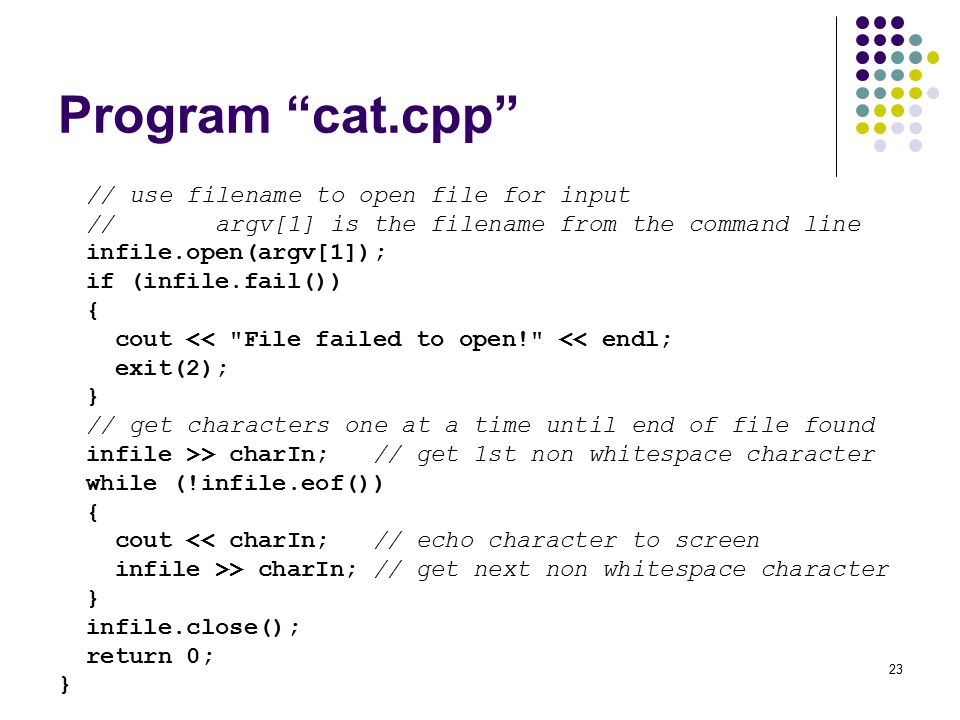 Program “cat.cpp”

// use filename to open file for input
//       argv[1] is the filename from the command line
infile.open(argv[1]);
if (infile.fail())
{
  cout << "File failed to open!" << endl;
  exit(2);
}
// get characters one at a time until end of file found
infile >> charIn;   // get 1st non whitespace character
while (!infile.eof())
{
  cout << charIn;   // echo character to screen
  infile >> charIn; // get next non whitespace character
}
infile.close();
return 0;
}

23